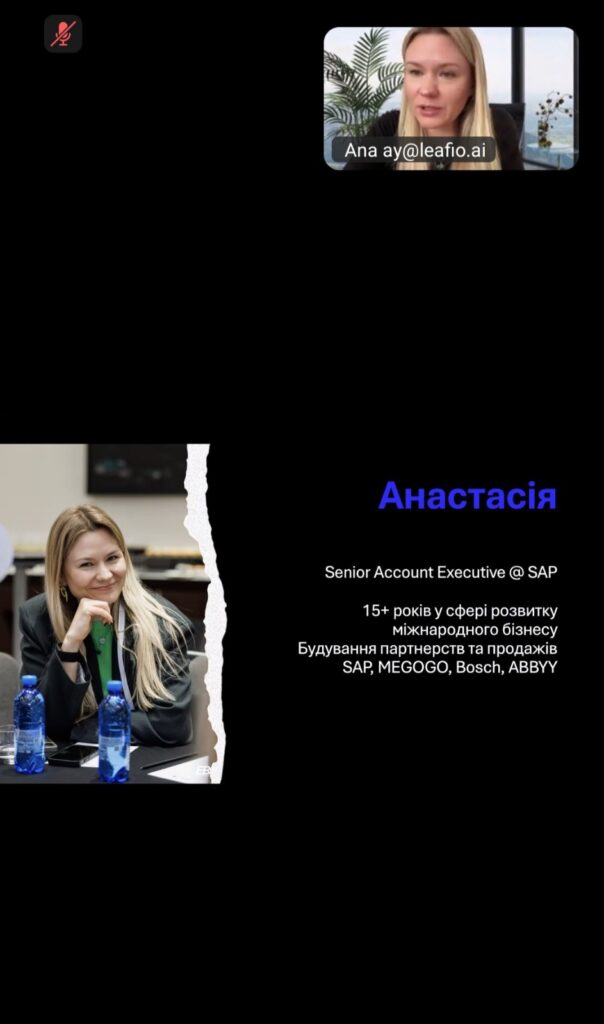 Ana ay@leafio.ai

Анастасія

Senior Account Executive @ SAP

15+ років у сфері розвитку міжнародного бізнесу
Будування партнерств та продажів
SAP, MEGOGO, Bosch, ABBYY